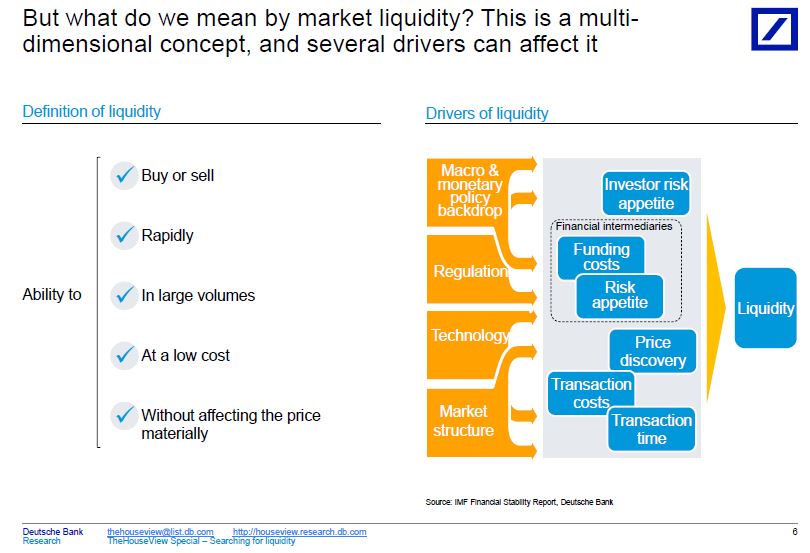 But what do we mean by market liquidity? This is a multi-dimensional concept, and several drivers can affect it

Definition of liquidity

Ability to

Buy or sell

Rapidly

In large volumes

At a low cost

Without affecting the price materially

Drivers of liquidity

Macro & monetary policy backdrop

Regulation

Technology

Market structure

Investor risk appetite

Financial intermediaries

Funding costs

Risk appetite

Price discovery

Transaction costs

Transaction time

Liquidity

Source: IMF Financial Stability Report, Deutsche Bank

Deutsche Bank Research

thehouseview@list.db.com http://houseview.research.db.com

TheHouseView Special – Searching for liquidity

6